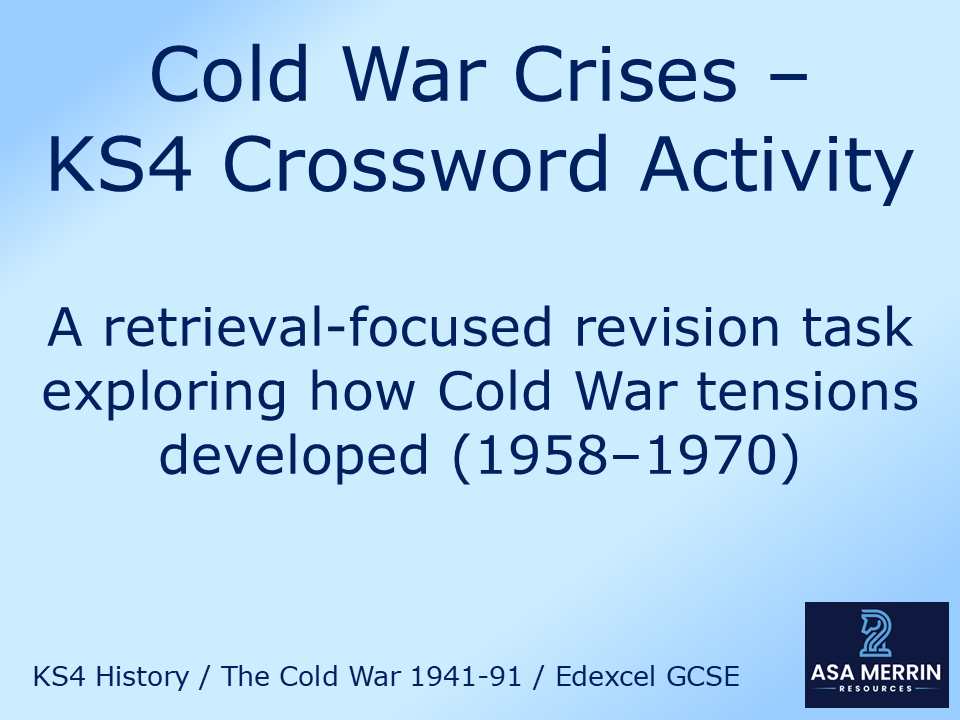 Cold War Crises – KS4 Crossword Activity

A retrieval-focused revision task exploring how Cold War tensions developed (1958–1970)

KS4 History / The Cold War 1941-91 / Edexcel GCSE

ASA MERRIN
RESOURCES